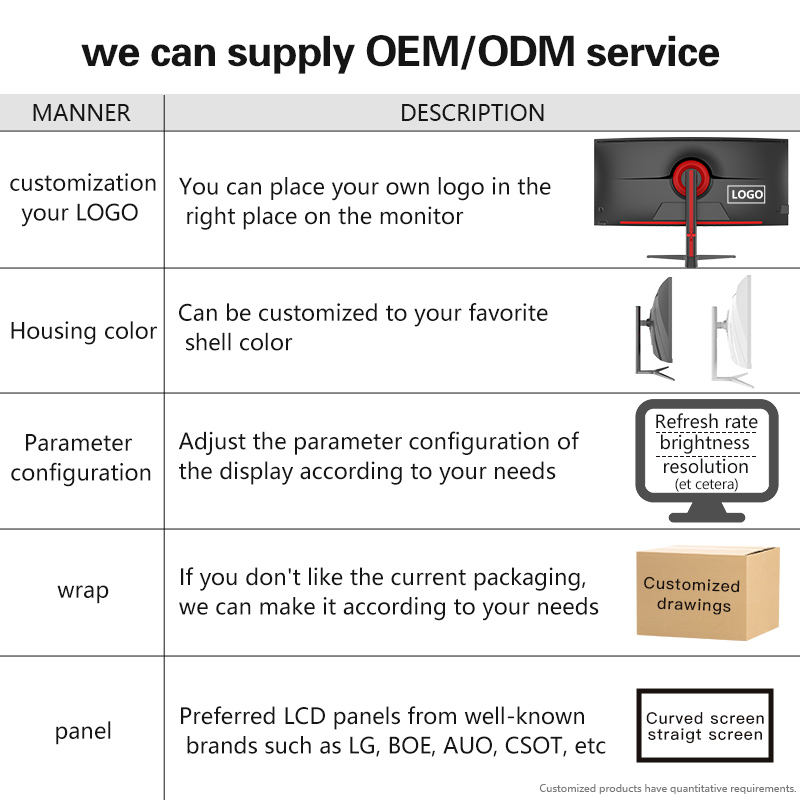 we can supply OEM/ODM service

| MANNER | DESCRIPTION |
|---|---|
| customization your LOGO | You can place your own logo in the right place on the monitor LOGO |
| Housing color | Can be customized to your favorite shell color |
| Parameter configuration | Adjust the parameter configuration of the display according to your needs Refresh rate brightness resolution (et cetera) |
| wrap | If you don't like the current packaging, we can make it according to your needs Customized drawings |
| panel | Preferred LCD panels from well-known brands such as LG, BOE, AUO, CSOT, etc Curved screen straigt screen |

Customized products have quantitative requirements.